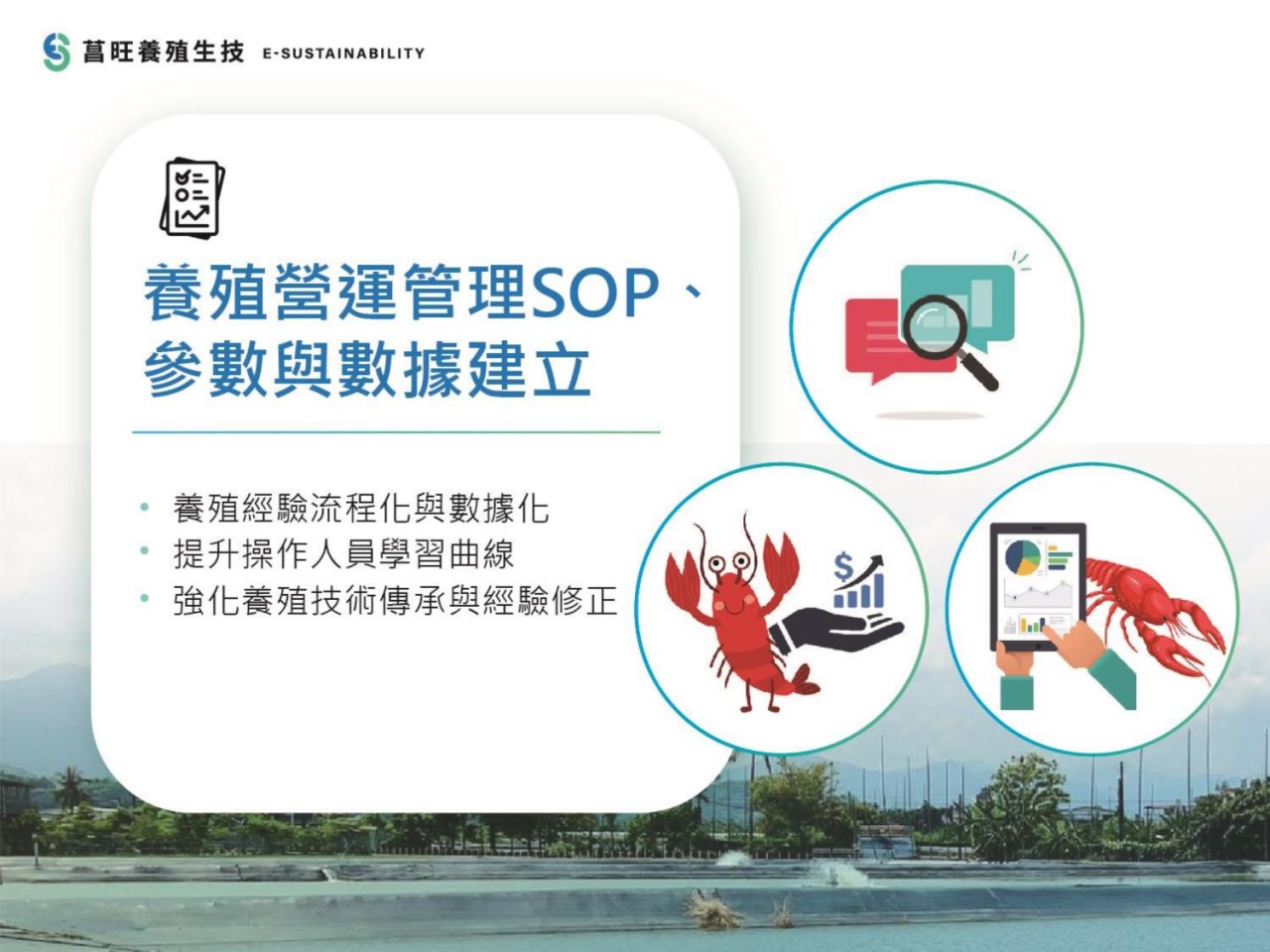 菖旺養殖生技 E-SUSTAINABILITY

養殖營運管理SOP、參數與數據建立

• 養殖經驗流程化與數據化
• 提升操作人員學習曲線
• 強化養殖技術傳承與經驗修正

$